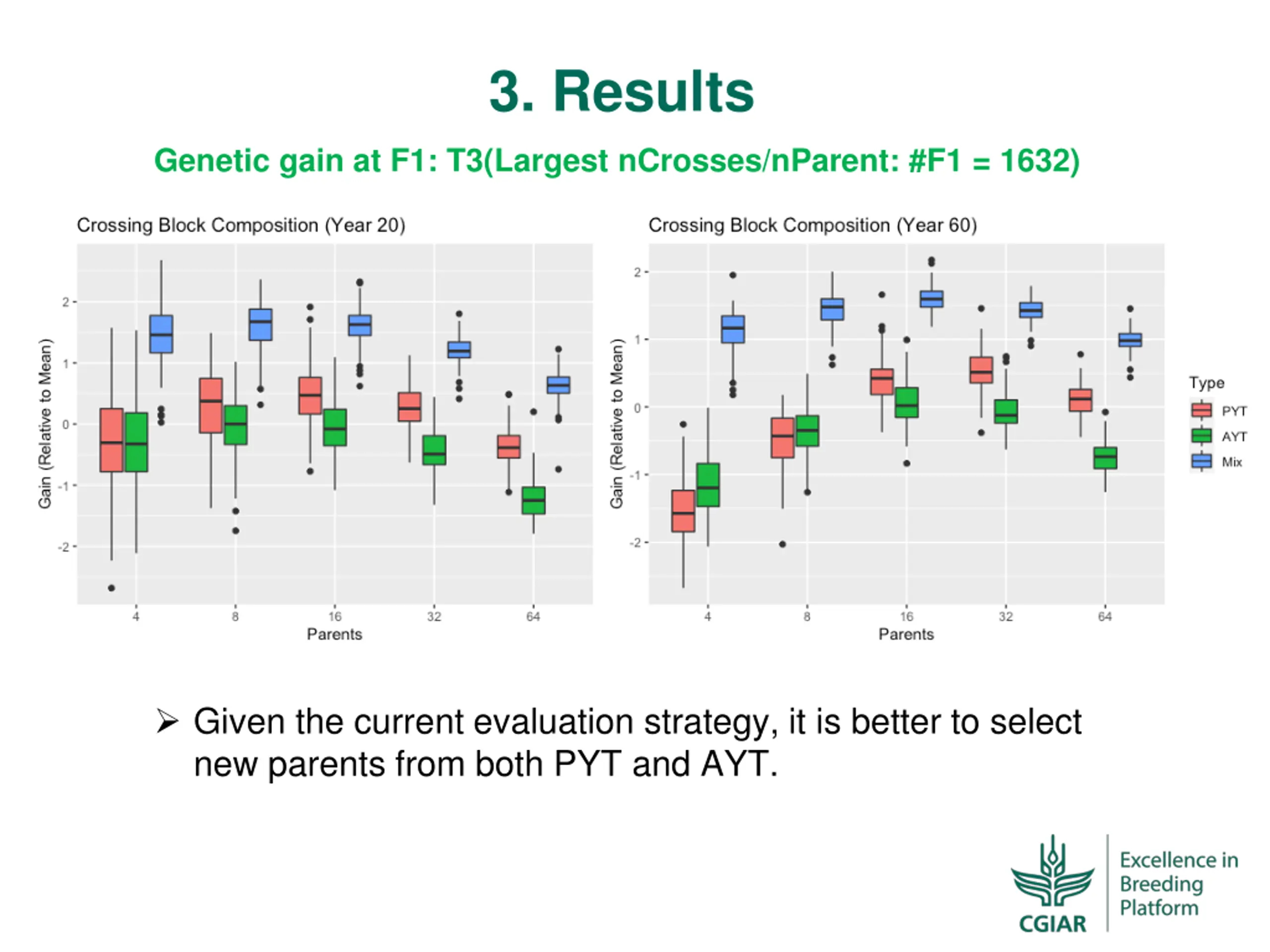 3. Results

Genetic gain at F1: T3(Largest nCrosses/nParent: #F1 = 1632)

Crossing Block Composition (Year 20)

Gain (Relative to Mean)

2
1
0
-1
-2

4
8
16
32
64

Parents

Crossing Block Composition (Year 60)

Gain (Relative to Mean)

2
1
0
-1
-2

4
8
16
32
64

Parents

Type
PYT
AYT
Mix

➢ Given the current evaluation strategy, it is better to select new parents from both PYT and AYT.

CGIAR
Excellence in Breeding Platform